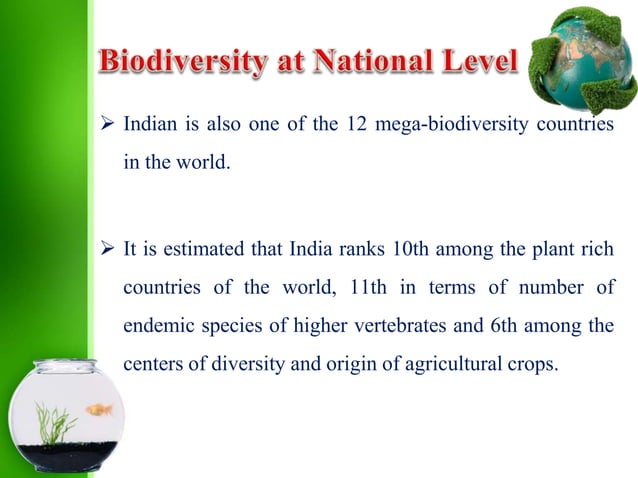 Biodiversity at National Level

➢ Indian is also one of the 12 mega-biodiversity countries in the world.

➢ It is estimated that India ranks 10th among the plant rich countries of the world, 11th in terms of number of endemic species of higher vertebrates and 6th among the centers of diversity and origin of agricultural crops.